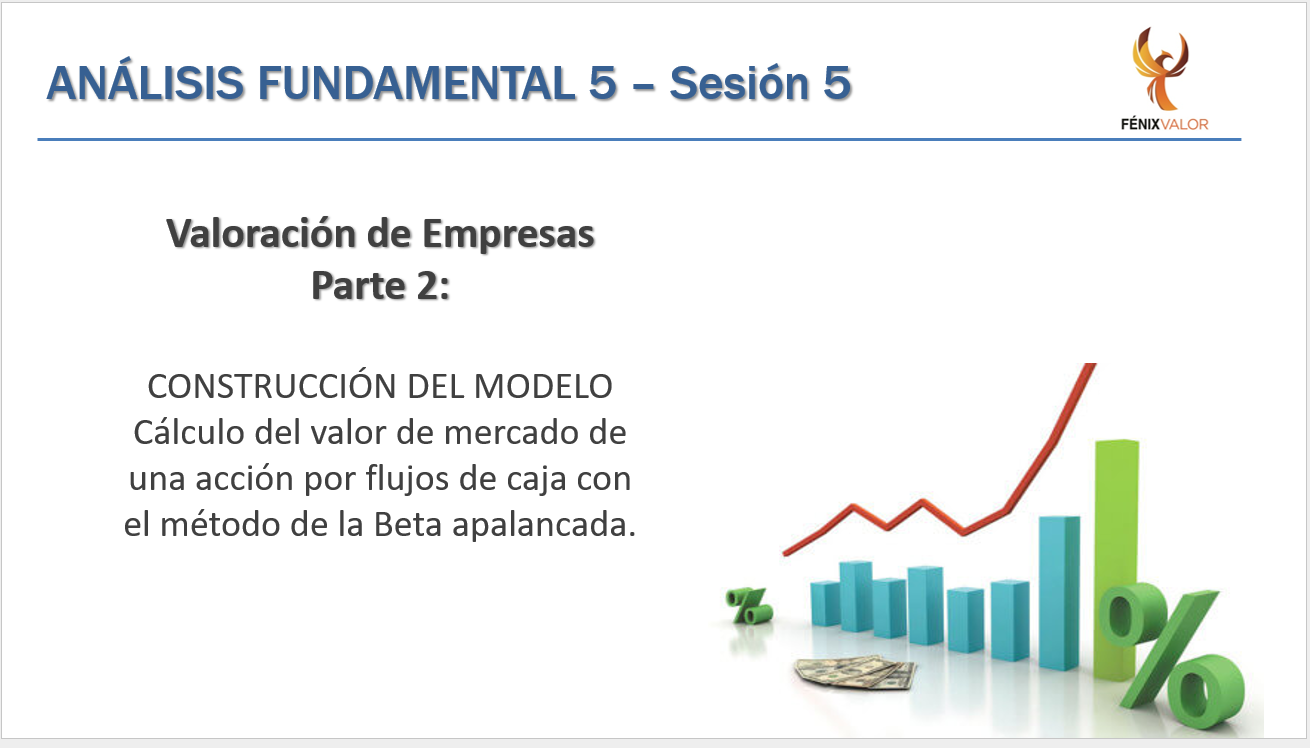 ANÁLISIS FUNDAMENTAL 5 – Sesión 5

FÉNIXVALOR

Valoración de Empresas
Parte 2:

CONSTRUCCIÓN DEL MODELO
Cálculo del valor de mercado de una acción por flujos de caja con el método de la Beta apalancada.

%

%